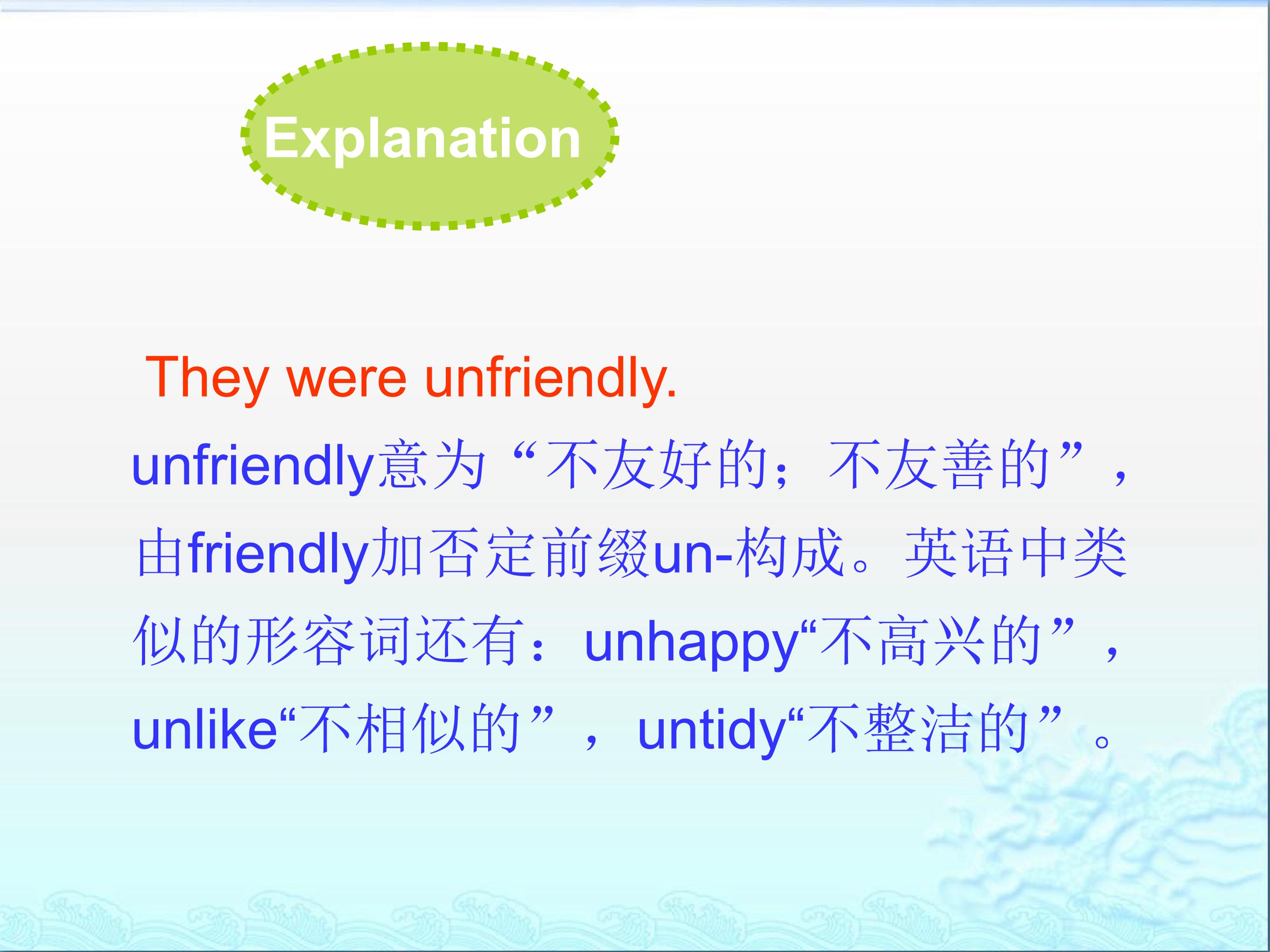 Explanation

They were unfriendly.

unfriendly意为“不友好的；不友善的”，由friendly加否定前缀un-构成。英语中类似的形容词还有：unhappy“不高兴的”，unlike“不相似的”，untidy“不整洁的”。